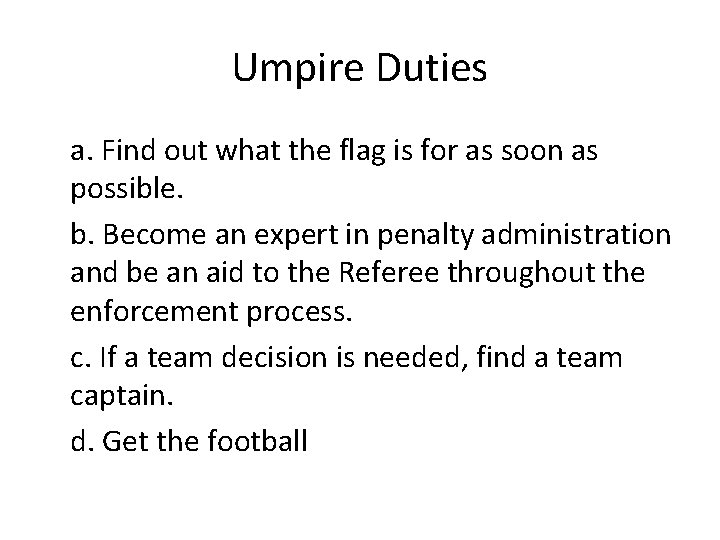 Umpire Duties

a. Find out what the flag is for as soon as possible.

b. Become an expert in penalty administration and be an aid to the Referee throughout the enforcement process.

c. If a team decision is needed, find a team captain.

d. Get the football